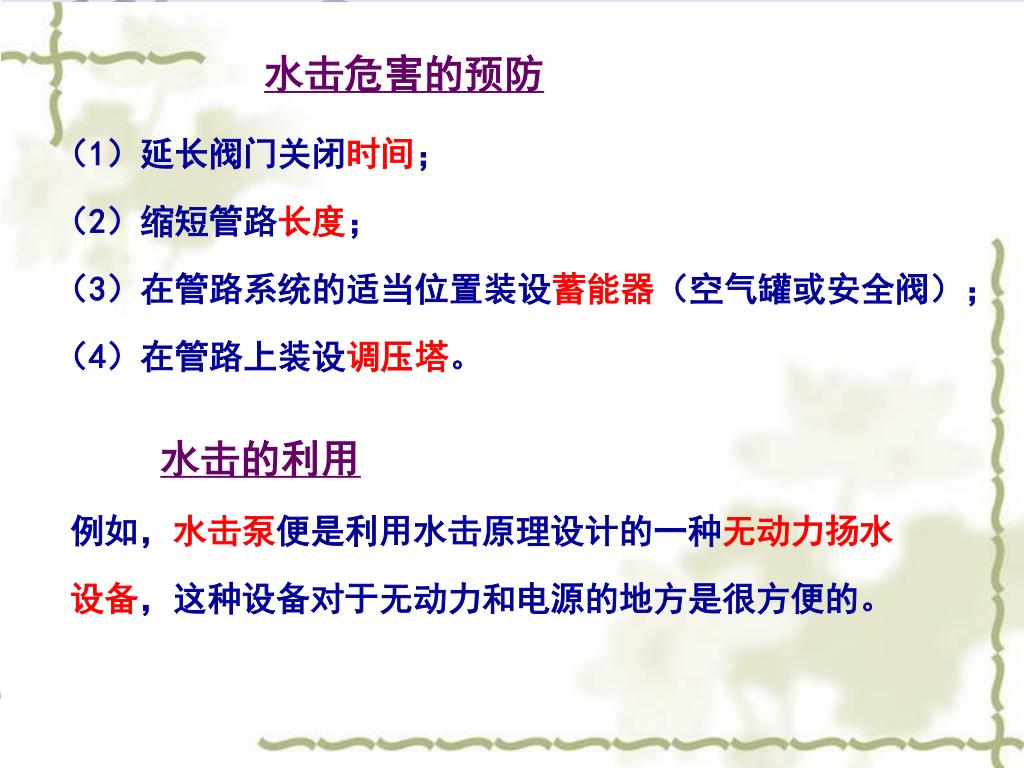 水击危害的预防

（1）延长阀门关闭时间；

（2）缩短管路长度；

（3）在管路系统的适当位置装设蓄能器（空气罐或安全阀）；

（4）在管路上装设调压塔。

水击的利用

例如，水击泵便是利用水击原理设计的一种无动力扬水设备，这种设备对于无动力和电源的地方是很方便的。